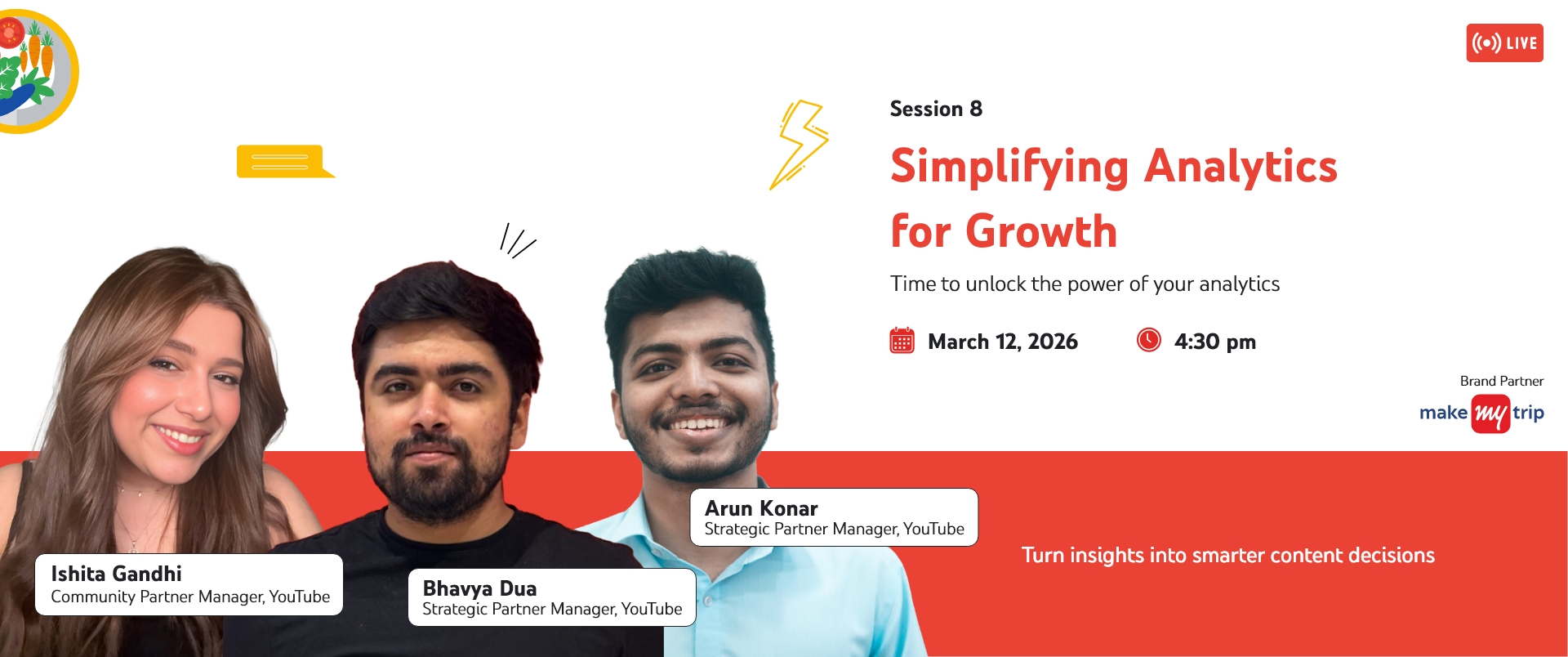 LIVE

Session 8

Simplifying Analytics for Growth

Time to unlock the power of your analytics

March 12, 2026

4:30 pm

Brand Partner

make my trip

Ishita Gandhi
Community Partner Manager, YouTube

Bhavya Dua
Strategic Partner Manager, YouTube

Arun Konar
Strategic Partner Manager, YouTube

Turn insights into smarter content decisions